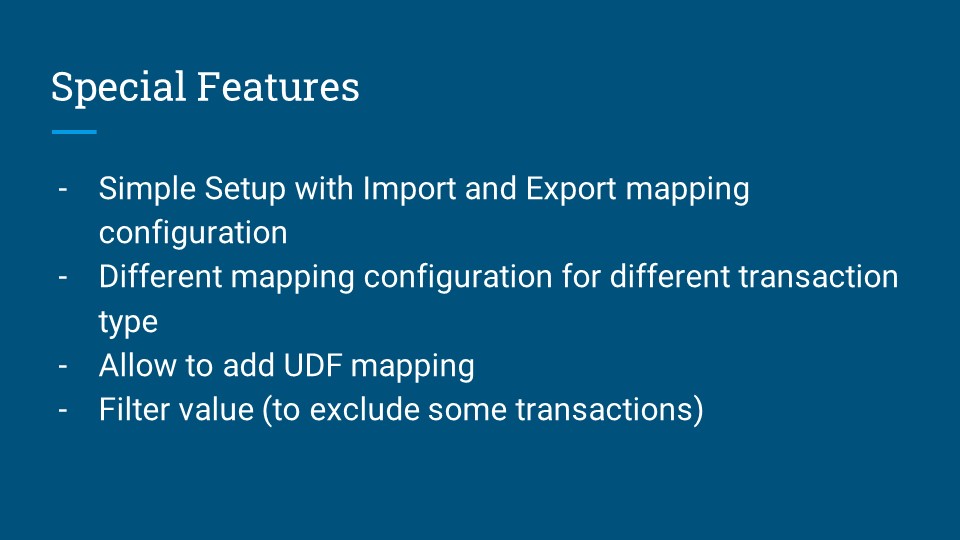 Special Features

- Simple Setup with Import and Export mapping configuration
- Different mapping configuration for different transaction type
- Allow to add UDF mapping
- Filter value (to exclude some transactions)